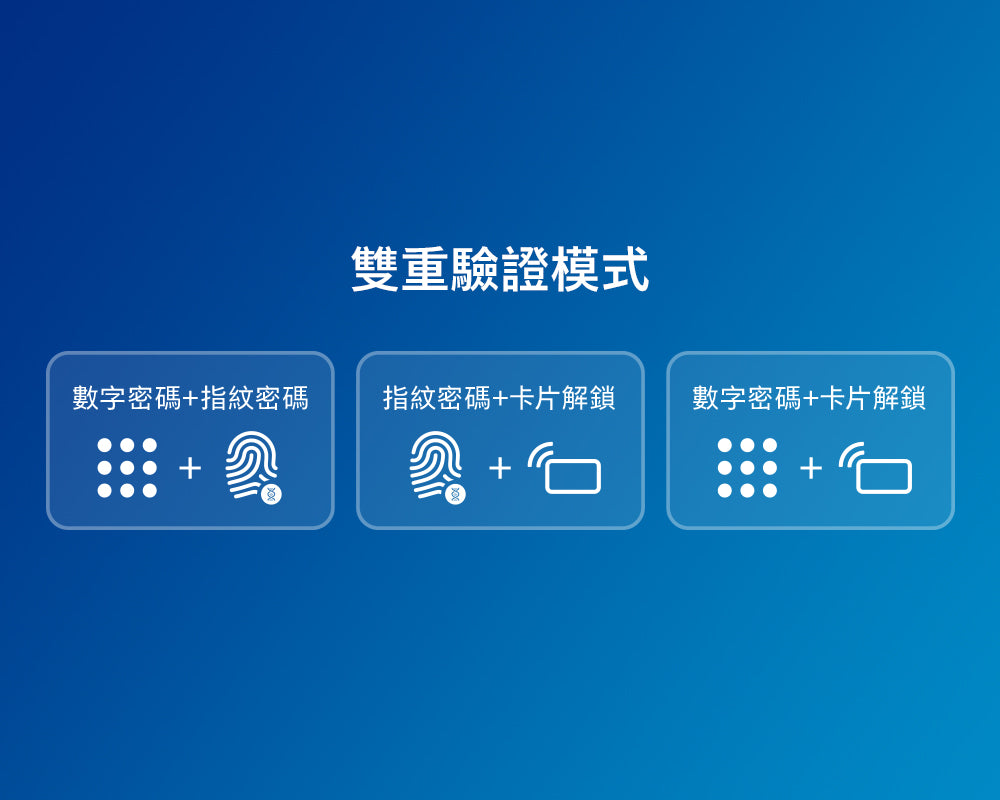 雙重驗證模式

數字密碼+指紋密碼

+

指紋密碼+卡片解鎖

+

數字密碼+卡片解鎖

+